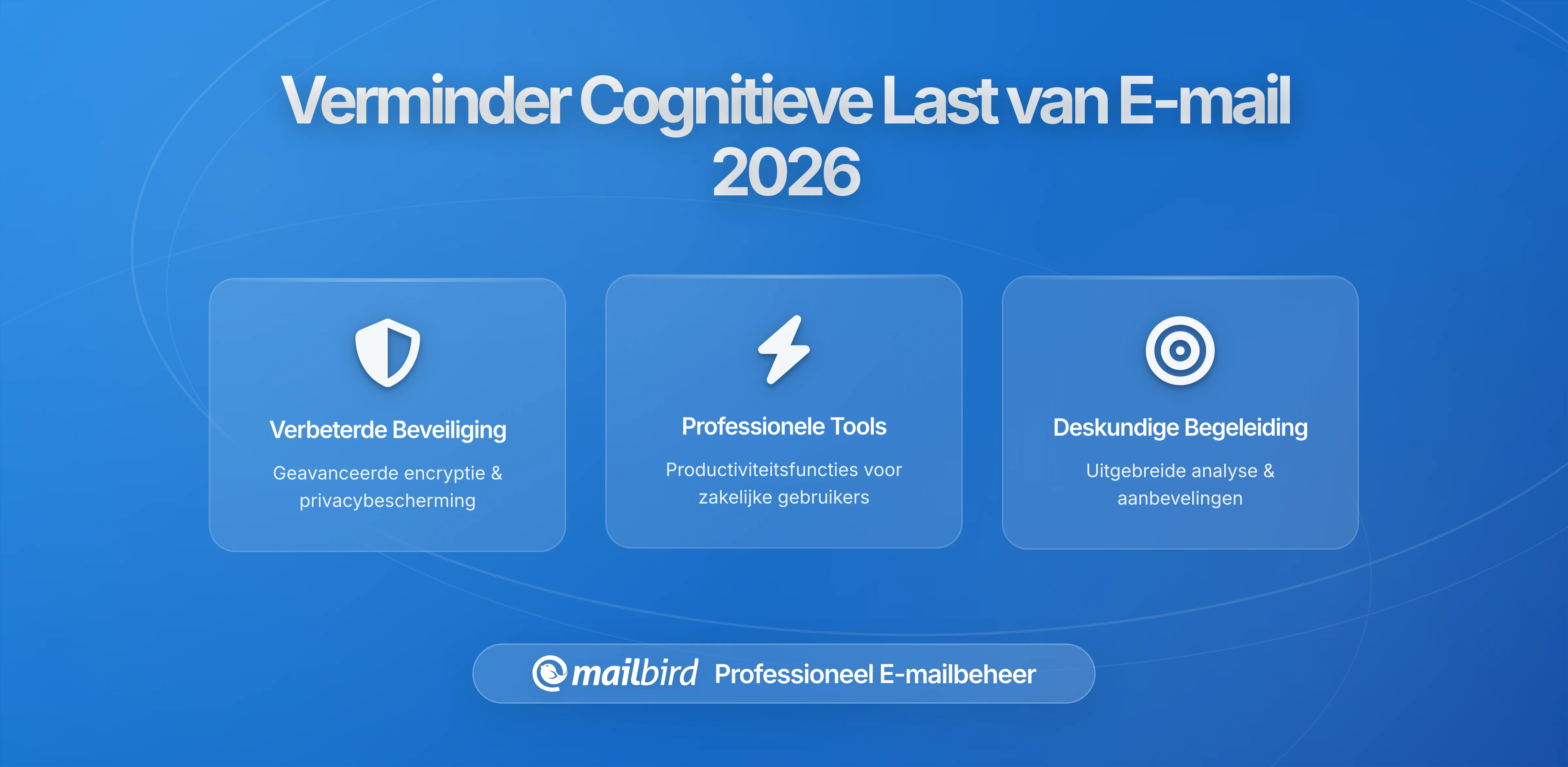 Verminder Cognitieve Last van E-mail 2026

Verbeterde Beveiliging

Geavanceerde encryptie & privacybescherming

Professionele Tools

Productiviteitsfuncties voor zakelijke gebruikers

Deskundige Begeleiding

Uitgebreide analyse & aanbevelingen

mailbird Professioneel E-mailbeheer